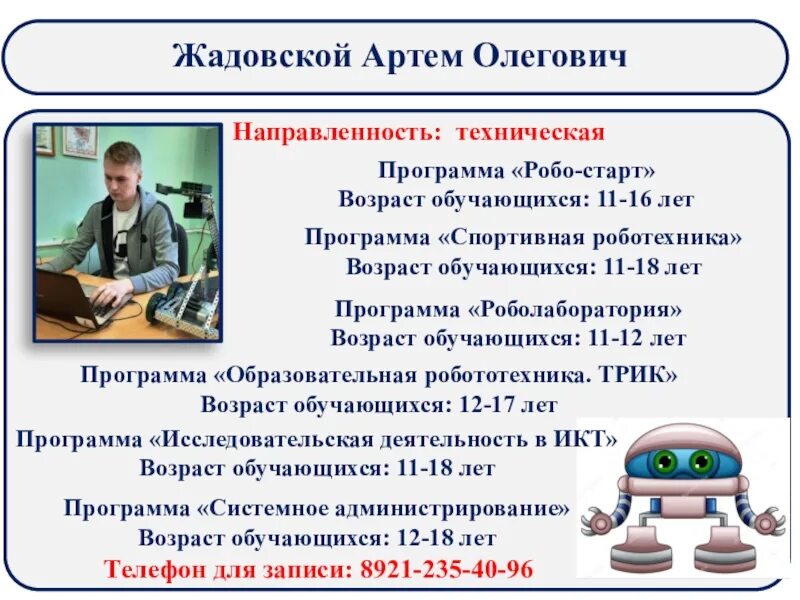 Жадовской Артем Олегович

Направленность: техническая

Программа «Робо-старт»
Возраст обучающихся: 11-16 лет

Программа «Спортивная роботехника»
Возраст обучающихся: 11-18 лет

Программа «Роболаборатория»
Возраст обучающихся: 11-12 лет

Программа «Образовательная робототехника. ТРИК»
Возраст обучающихся: 12-17 лет

Программа «Исследовательская деятельность в ИКТ»
Возраст обучающихся: 11-18 лет

Программа «Системное администрирование»
Возраст обучающихся: 12-18 лет

Телефон для записи: 8921-235-40-96